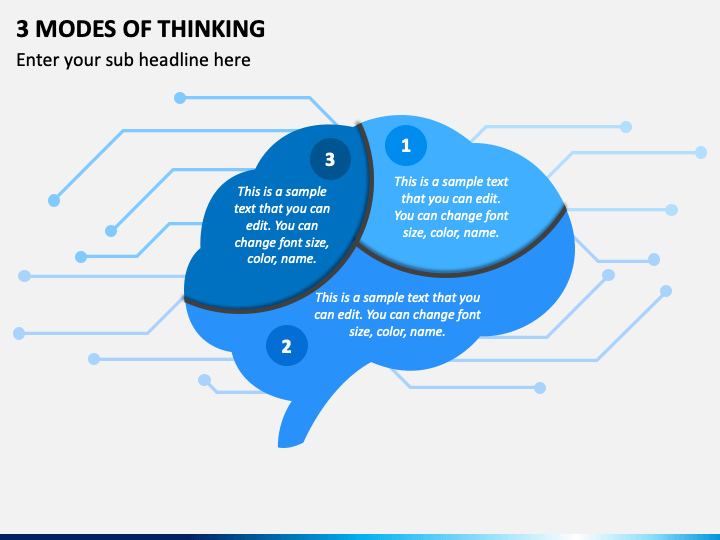 3 MODES OF THINKING

Enter your sub headline here

3

This is a sample text that you can edit. You can change font size, color, name.

1

This is a sample text that you can edit. You can change font size, color, name.

This is a sample text that you can edit. You can change font size, color, name.

2